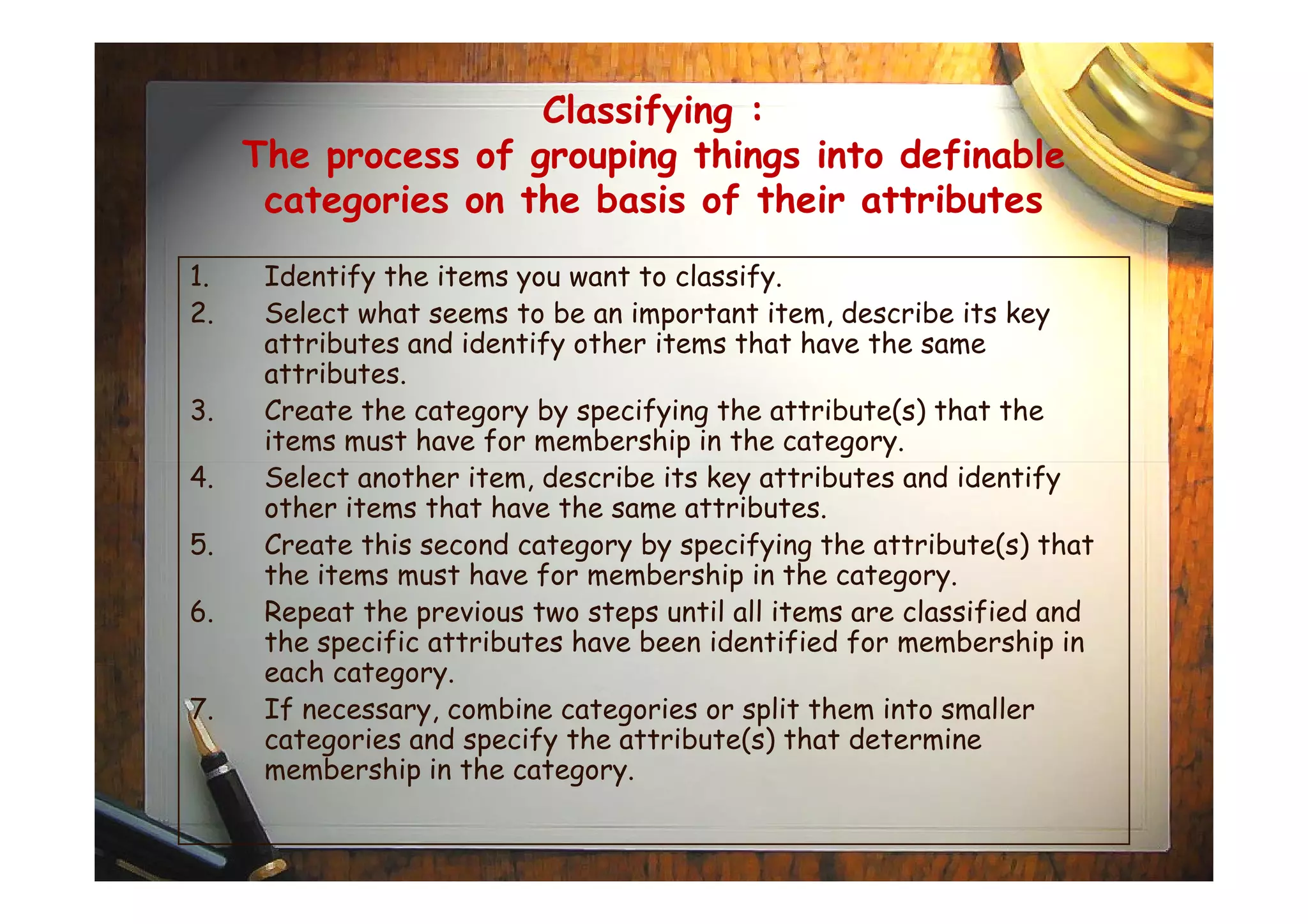 Classifying :
The process of grouping things into definable categories on the basis of their attributes

1. Identify the items you want to classify.
2. Select what seems to be an important item, describe its key attributes and identify other items that have the same attributes.
3. Create the category by specifying the attribute(s) that the items must have for membership in the category.
4. Select another item, describe its key attributes and identify other items that have the same attributes.
5. Create this second category by specifying the attribute(s) that the items must have for membership in the category.
6. Repeat the previous two steps until all items are classified and the specific attributes have been identified for membership in each category.
7. If necessary, combine categories or split them into smaller categories and specify the attribute(s) that determine membership in the category.